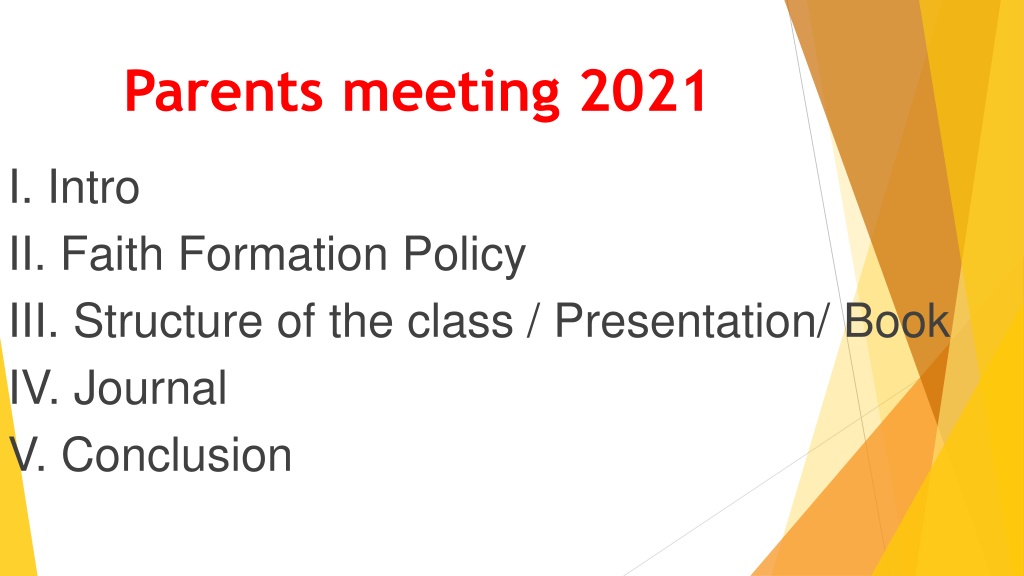 Parents meeting 2021

I. Intro
II. Faith Formation Policy
III. Structure of the class / Presentation/ Book
IV. Journal
V. Conclusion